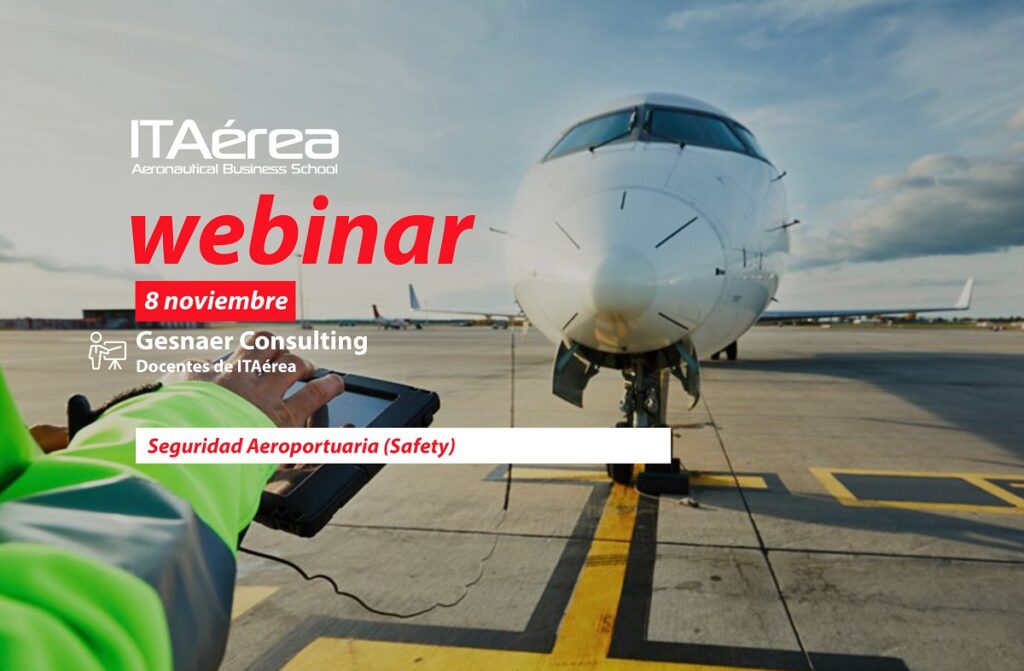 ITAérea
Aeronautical Business School

webinar

8 noviembre

Gesnaer Consulting
Docentes de ITAérea

Seguridad Aeroportuaria (Safety)